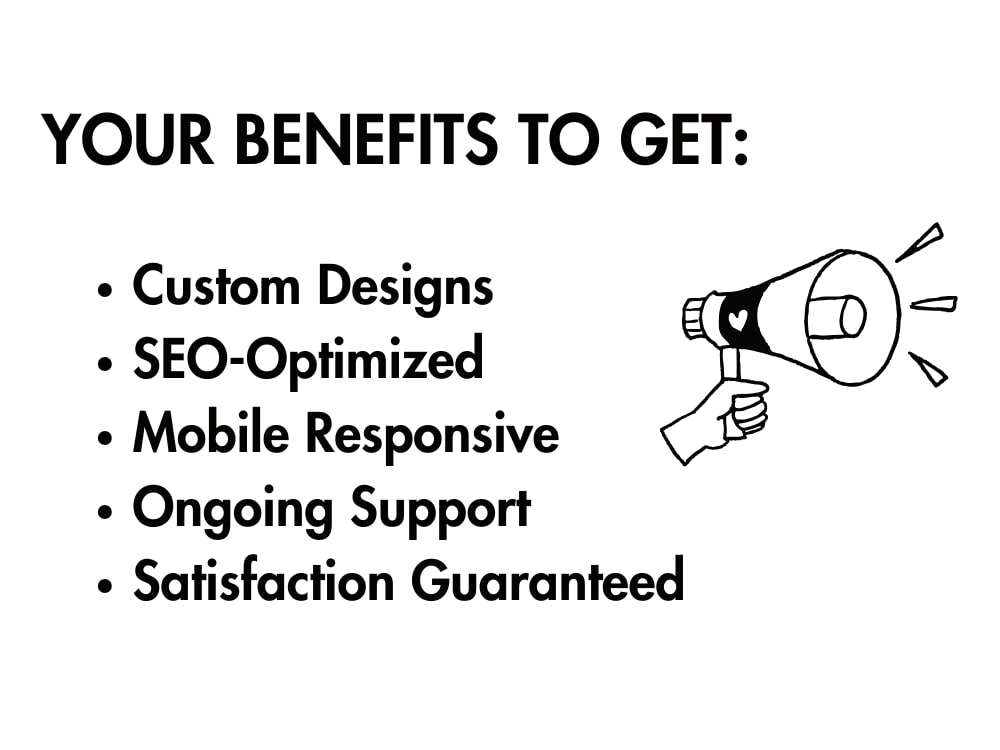 YOUR BENEFITS TO GET:

• Custom Designs
• SEO-Optimized
• Mobile Responsive
• Ongoing Support
• Satisfaction Guaranteed